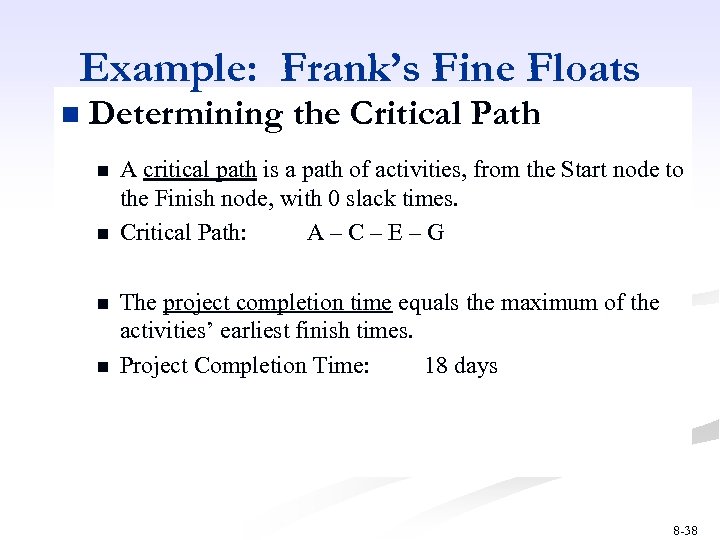 Example: Frank's Fine Floats

Determining the Critical Path

A critical path is a path of activities, from the Start node to the Finish node, with 0 slack times.

Critical Path: A – C – E – G

The project completion time equals the maximum of the activities' earliest finish times.

Project Completion Time: 18 days

8-38